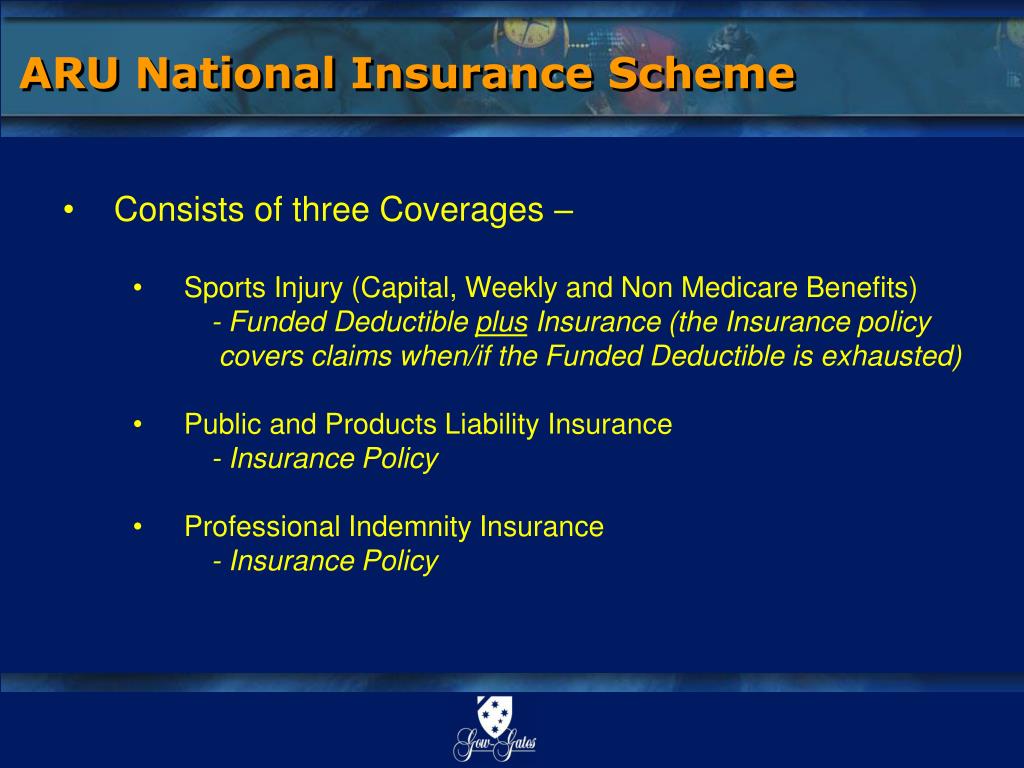 ARU National Insurance Scheme

• Consists of three Coverages –

• Sports Injury (Capital, Weekly and Non Medicare Benefits)
- Funded Deductible plus Insurance (the Insurance policy covers claims when/if the Funded Deductible is exhausted)

• Public and Products Liability Insurance
- Insurance Policy

• Professional Indemnity Insurance
- Insurance Policy

Gow-Gates